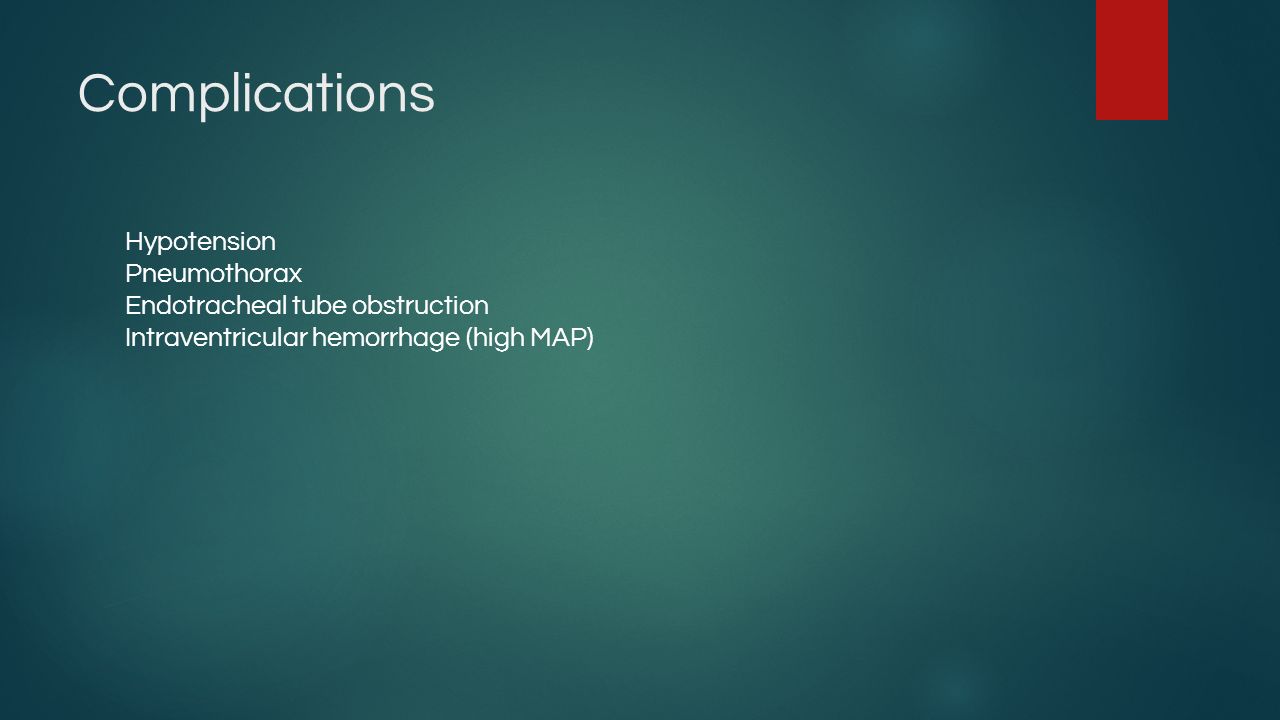 Complications

Hypotension
Pneumothorax
Endotracheal tube obstruction
Intraventricular hemorrhage (high MAP)